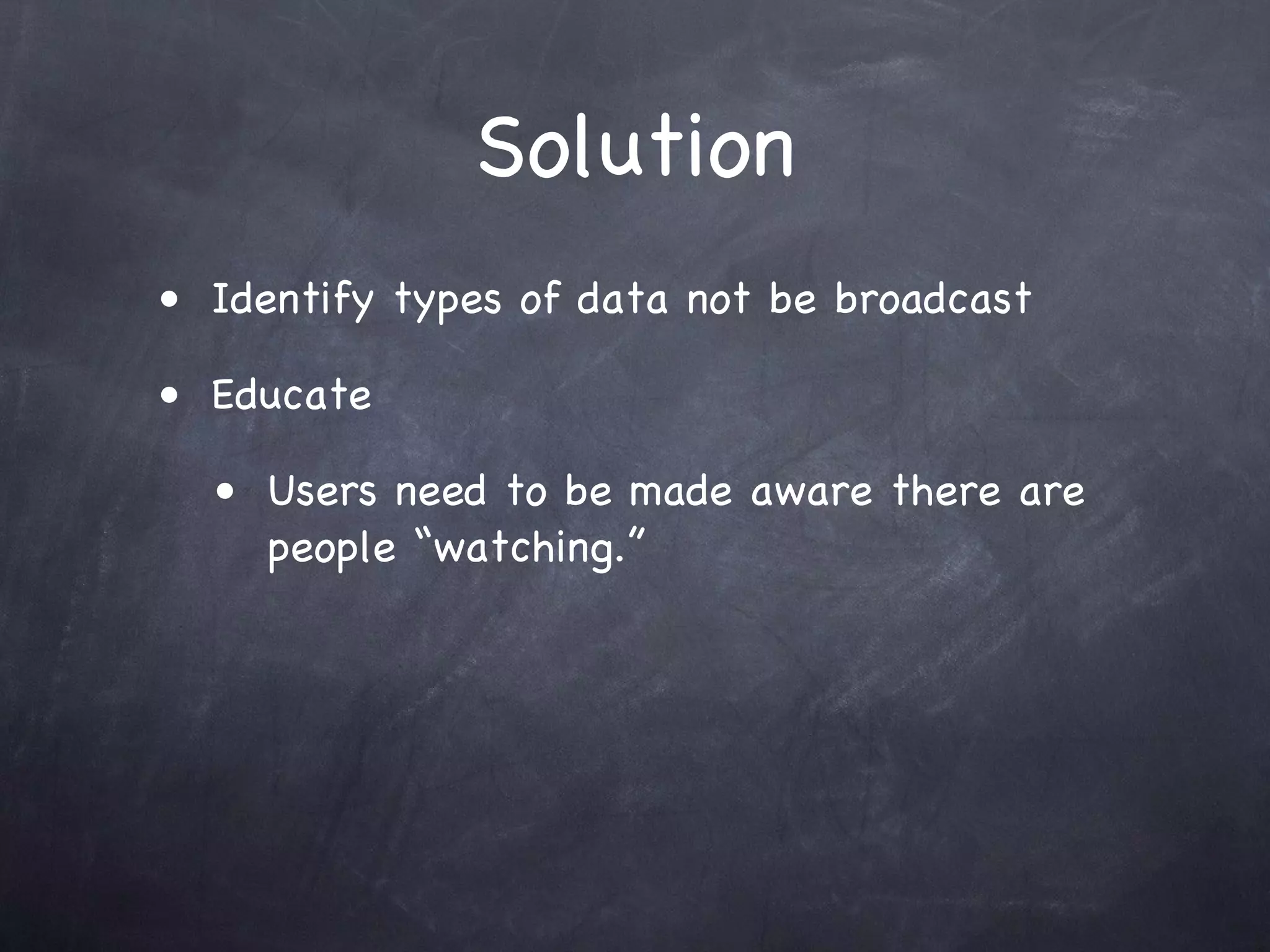 Solution

• Identify types of data not be broadcast

• Educate

• Users need to be made aware there are people “watching.”